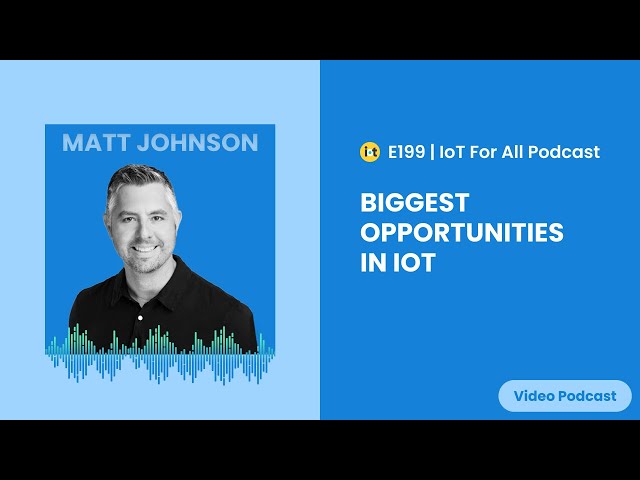 MATT JOHNSON

iot E199 | IoT For All Podcast

BIGGEST OPPORTUNITIES IN IOT

Video Podcast